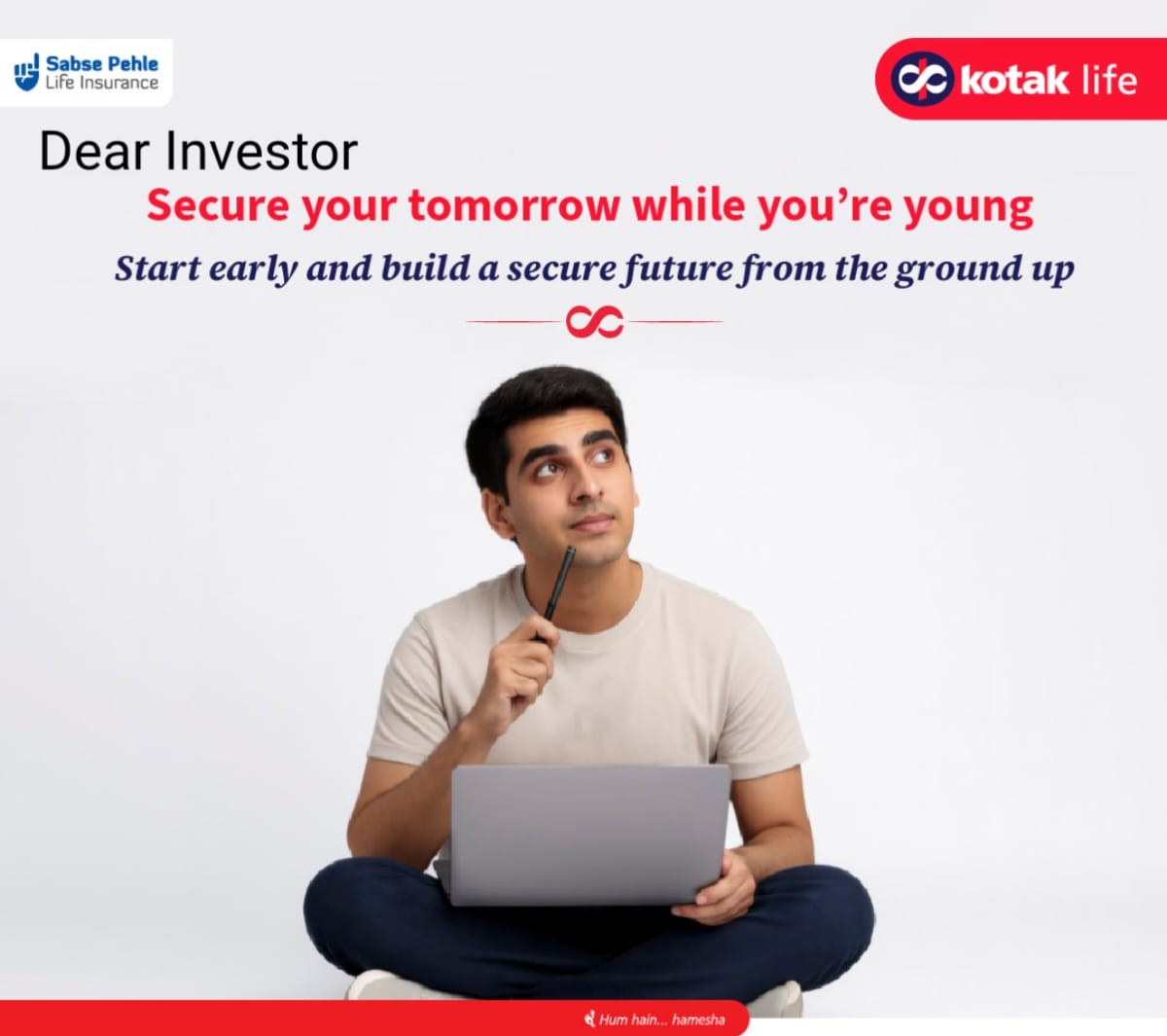 Sabse Pehle
Life Insurance

kotak life

Dear Investor

Secure your tomorrow while you're young

Start early and build a secure future from the ground up

Hum hain... hamesha